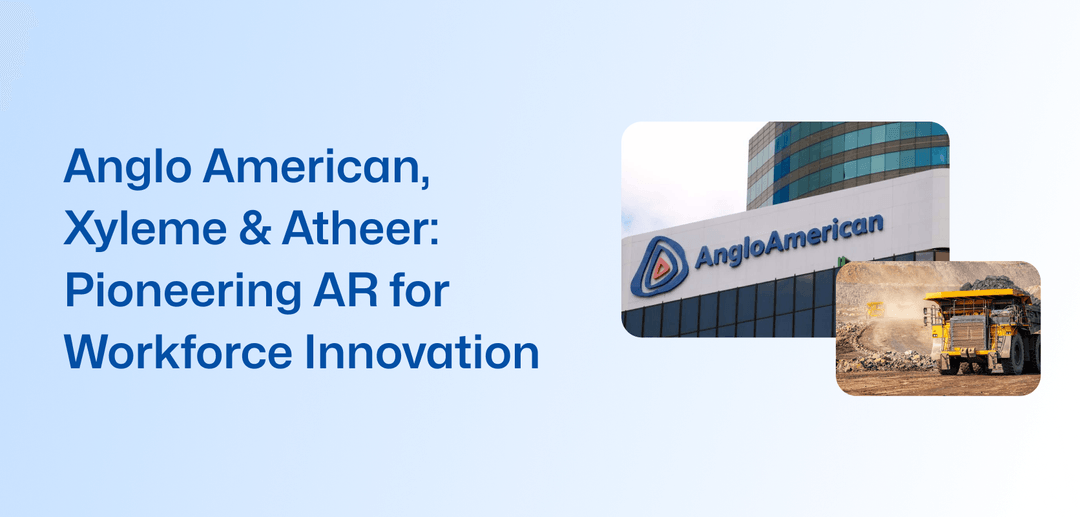 Anglo American, Xyleme & Atheer: Pioneering AR for Workforce Innovation

AngloAmerican